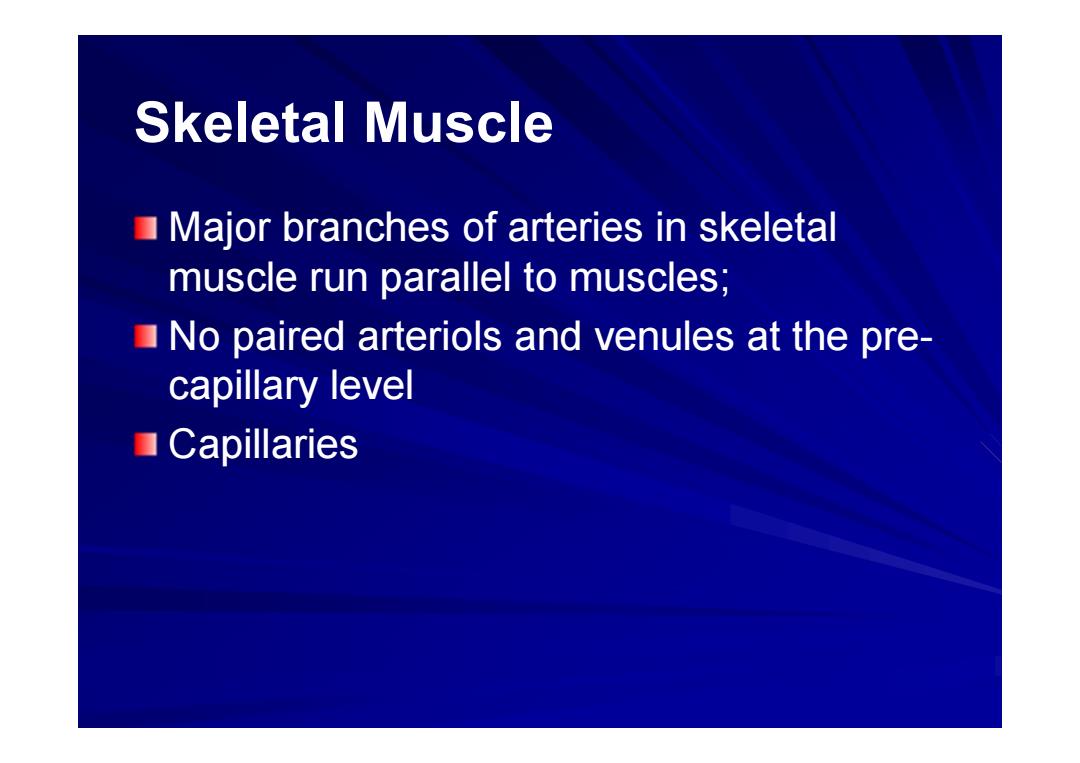 Skeletal Muscle

Major branches of arteries in skeletal muscle run parallel to muscles;

No paired arteriols and venules at the pre-capillary level

Capillaries